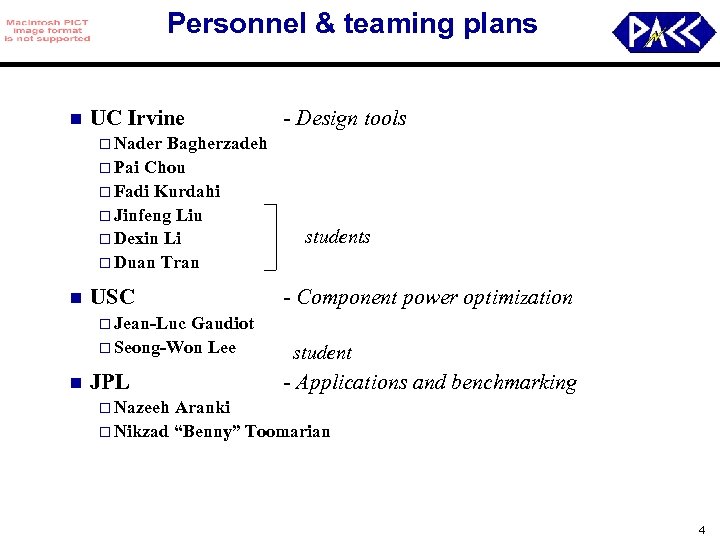 Macintosh PICT image format is not supported

Personnel & teaming plans

PACC

■ UC Irvine - Design tools
□ Nader Bagherzadeh
□ Pai Chou
□ Fadi Kurdahi
□ Jinfeng Liu
□ Dexin Li
□ Duan Tran
students

■ USC - Component power optimization
□ Jean-Luc Gaudiot
□ Seong-Won Lee
student

■ JPL - Applications and benchmarking
□ Nazeeh Aranki
□ Nikzad “Benny” Toomarian

4